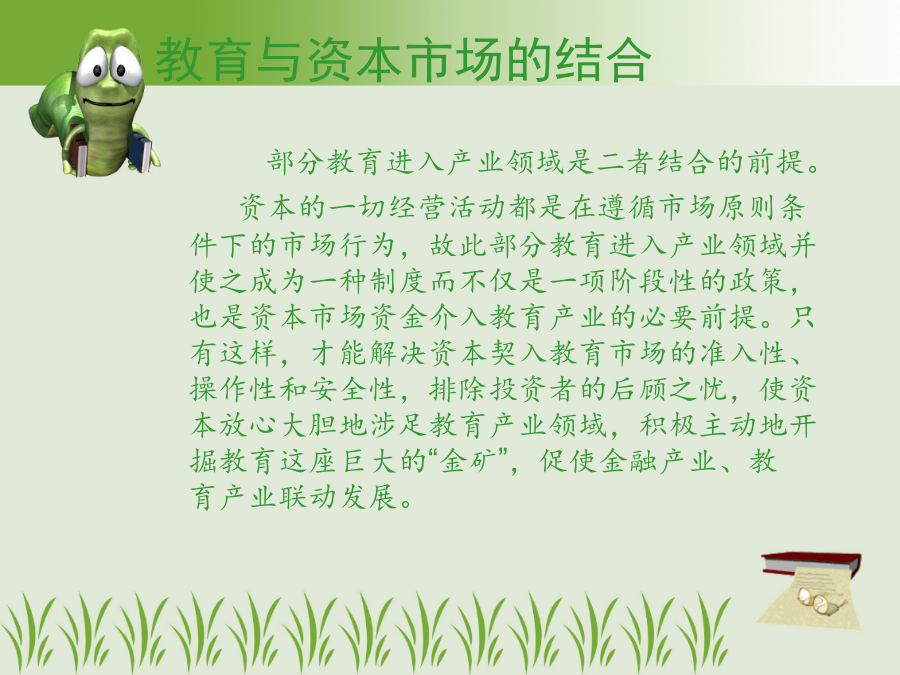 教育与资本市场的结合

部分教育进入产业领域是二者结合的前提。

资本的一切经营活动都是在遵循市场原则条件下的市场行为，故此部分教育进入产业领域并使之成为一种制度而不仅是一项阶段性的政策，也是资本市场资金介入教育产业的必要前提。只有这样，才能解决资本契入教育市场的准入性、操作性和安全性，排除投资者的后顾之忧，使资本放心大胆地涉足教育产业领域，积极主动地开掘教育这座巨大的“金矿”，促使金融产业、教育产业联动发展。